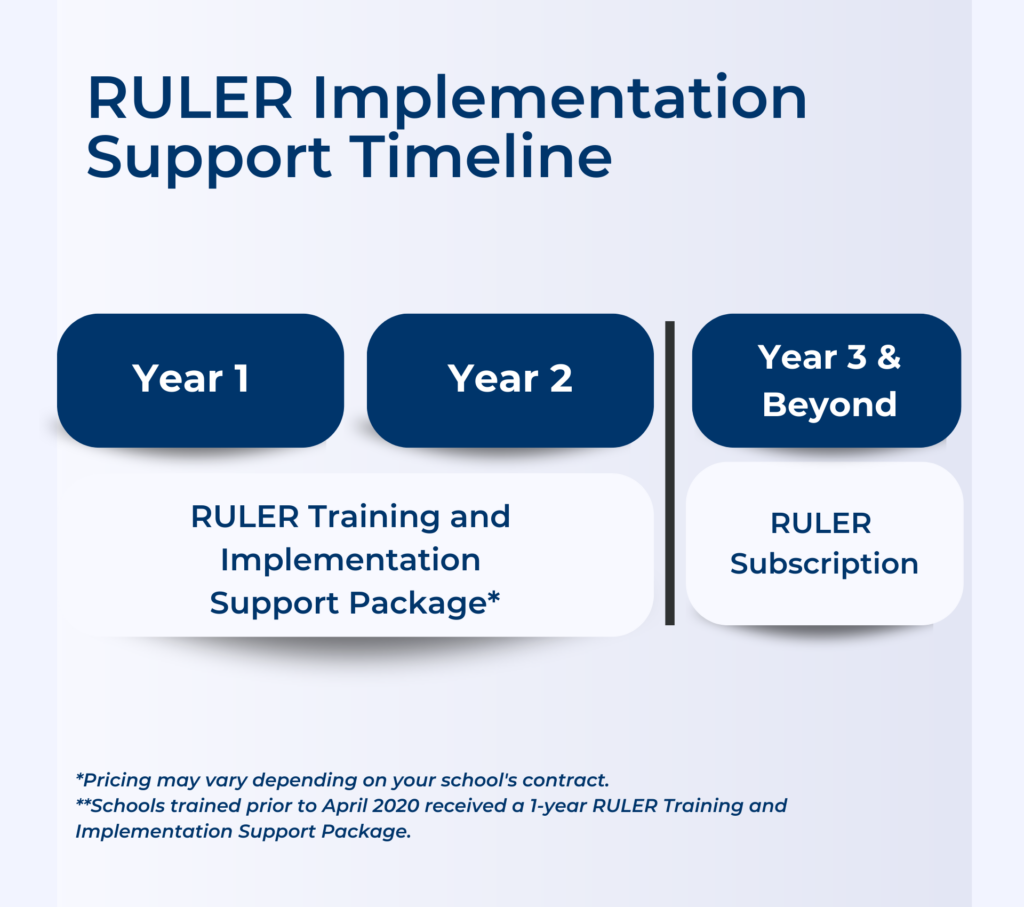 RULER Implementation Support Timeline

Year 1

Year 2

Year 3 & Beyond

RULER Training and Implementation Support Package*

RULER Subscription

*Pricing may vary depending on your school's contract.
**Schools trained prior to April 2020 received a 1-year RULER Training and Implementation Support Package.